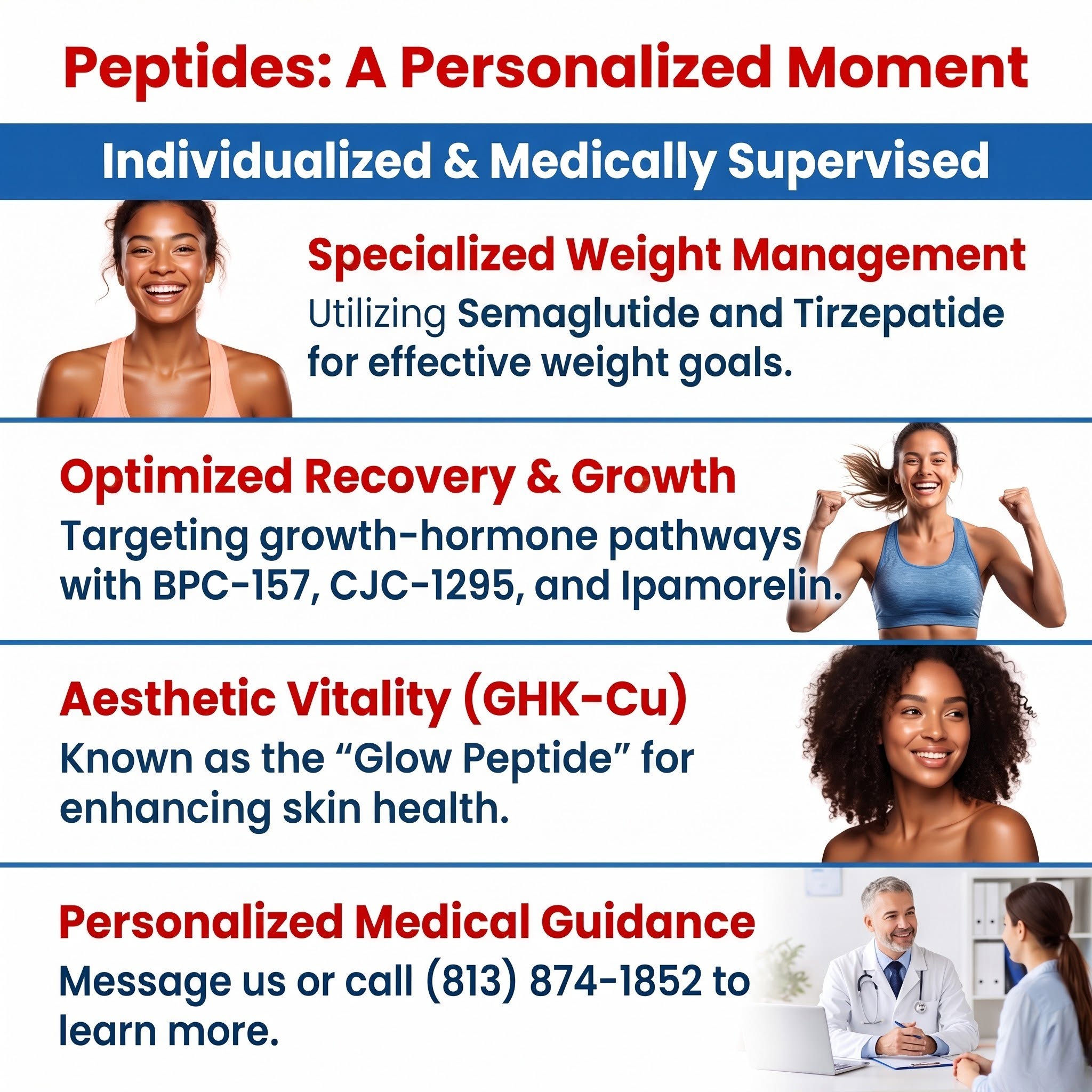 Peptides: A Personalized Moment

Individualized & Medically Supervised

Specialized Weight Management

Utilizing Semaglutide and Tirzepatide for effective weight goals.

Optimized Recovery & Growth

Targeting growth-hormone pathways with BPC-157, CJC-1295, and Ipamorelin.

Aesthetic Vitality (GHK-Cu)

Known as the “Glow Peptide” for enhancing skin health.

Personalized Medical Guidance

Message us or call (813) 874-1852 to learn more.